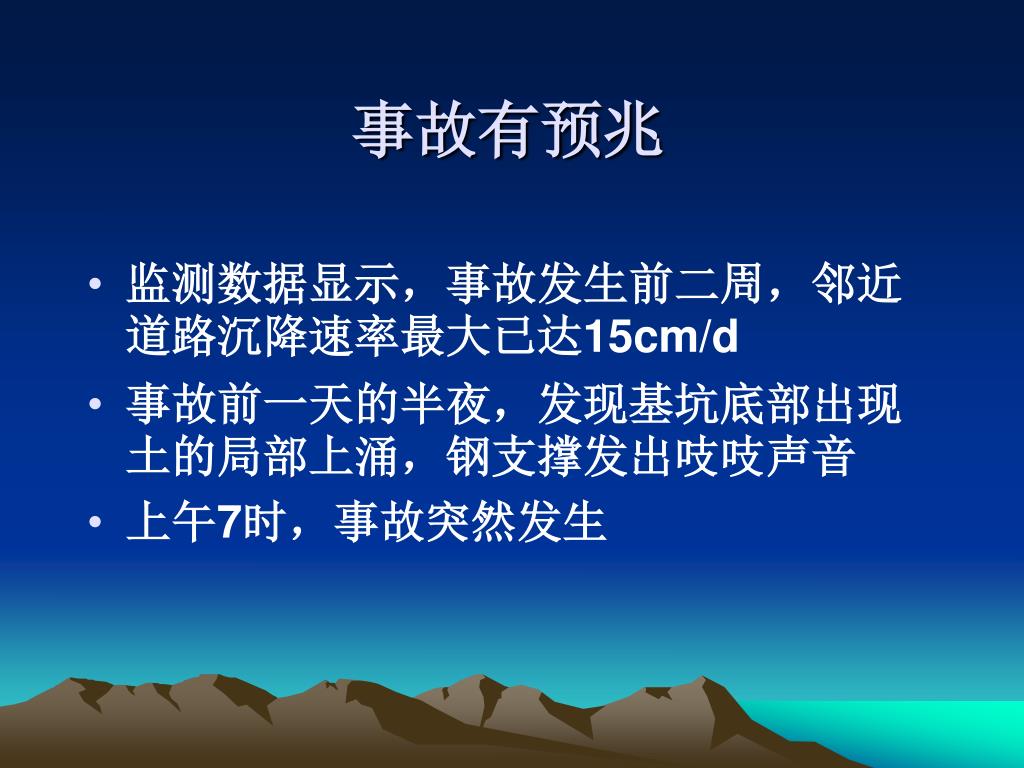 事故有预兆

• 监测数据显示，事故发生前二周，邻近道路沉降速率最大已达15cm/d

• 事故前一天的半夜，发现基坑底部出现土的局部上涌，钢支撑发出吱吱声音

• 上午7时，事故突然发生